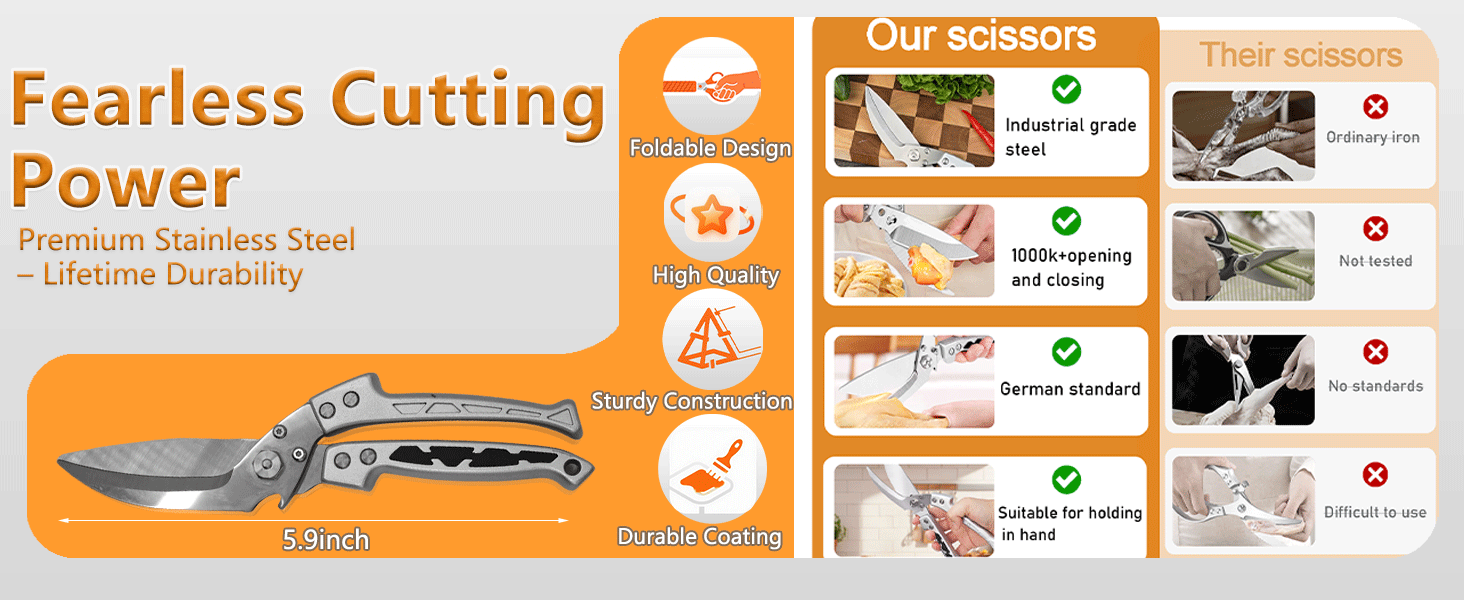 Fearless Cutting Power

Premium Stainless Steel – Lifetime Durability

5.9inch

Foldable Design

High Quality

Sturdy Construction

Durable Coating

Our scissors

Industrial grade steel

1000k+opening and closing

German standard

Suitable for holding in hand

Their scissors

Ordinary iron

Not tested

No standards

Difficult to use